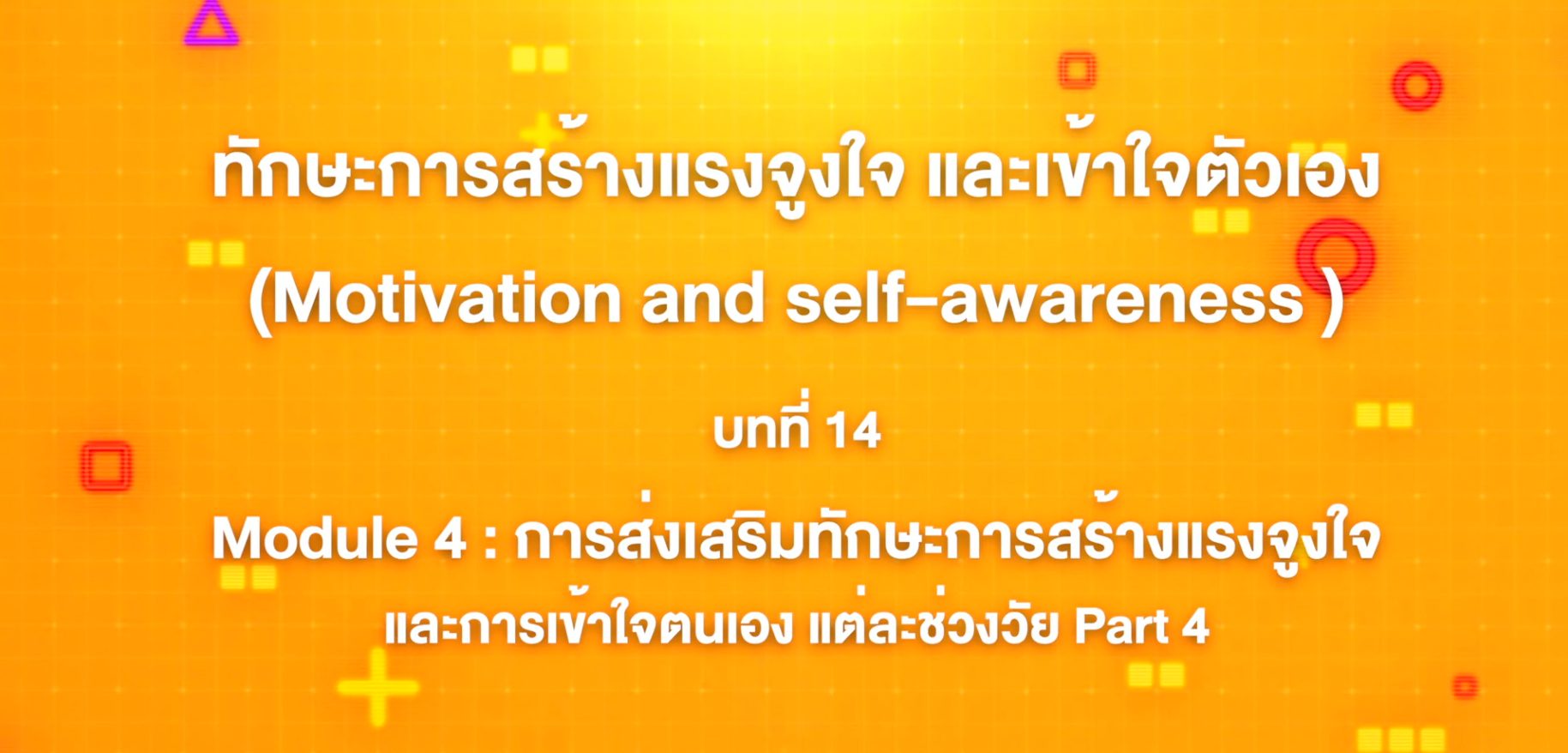 ทักษะการสร้างแรงจูงใจ และเข้าใจตัวเอง

(Motivation and self-awareness )

บทที่ 14

Module 4 : การส่งเสริมทักษะการสร้างแรงจูงใจ และการเข้าใจตนเอง แต่ละช่วงวัย Part 4